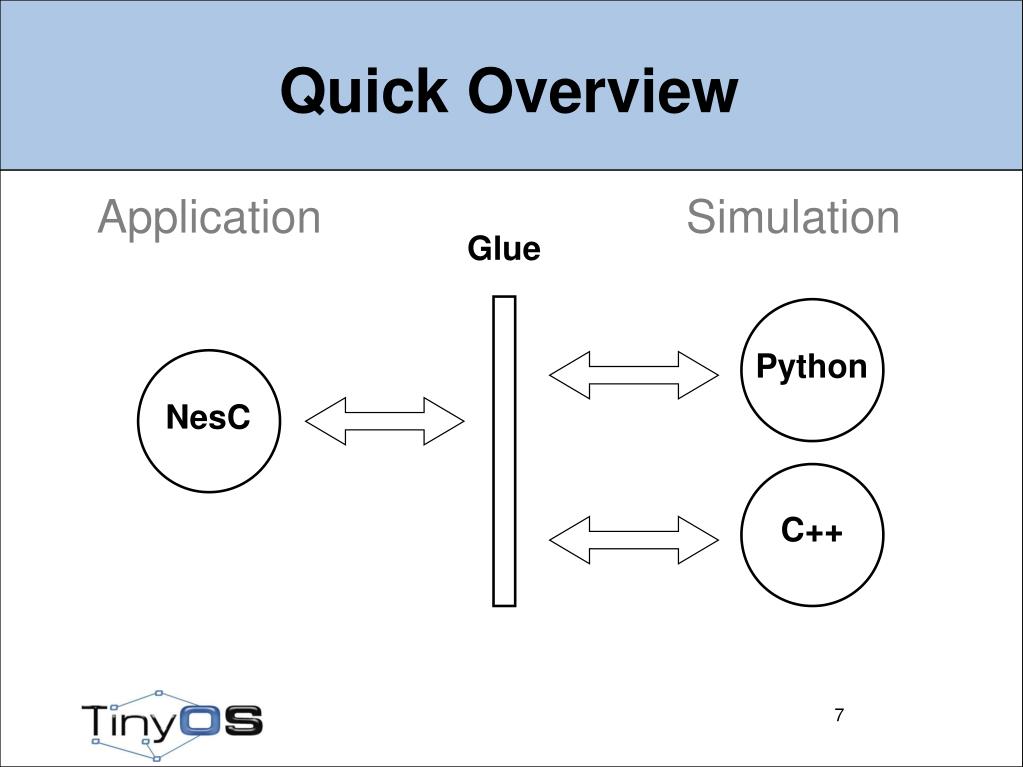 Quick Overview

Application

Glue

Simulation

NesC

Python

C++

TinyOS

7